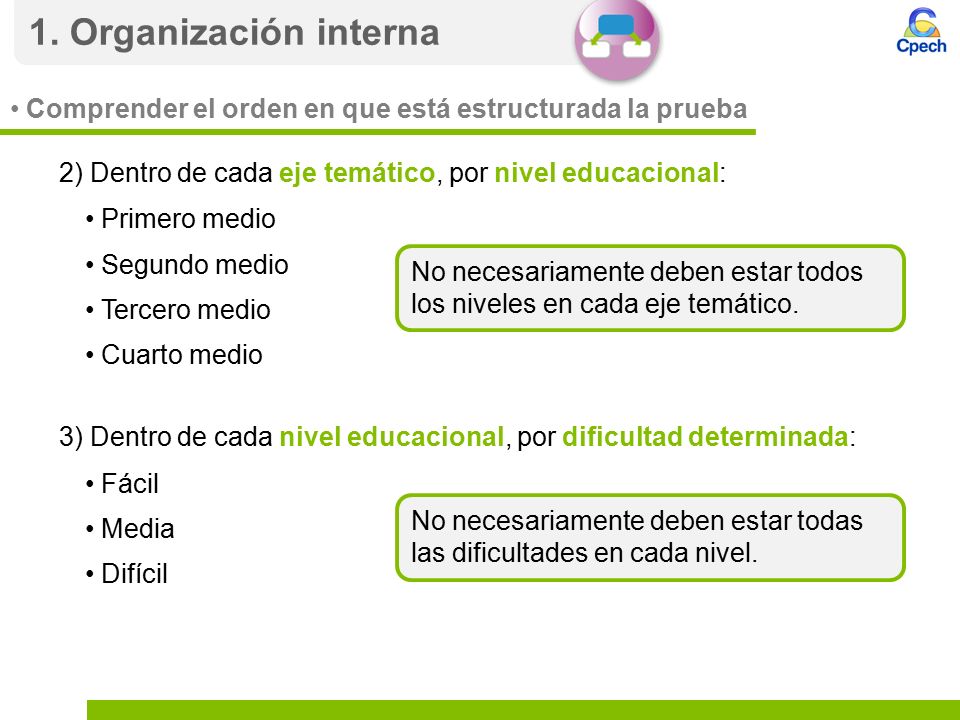 1. Organización interna

Cpech

• Comprender el orden en que está estructurada la prueba

2) Dentro de cada eje temático, por nivel educacional:

• Primero medio
• Segundo medio
• Tercero medio
• Cuarto medio

No necesariamente deben estar todos los niveles en cada eje temático.

3) Dentro de cada nivel educacional, por dificultad determinada:

• Fácil
• Media
• Difícil

No necesariamente deben estar todas las dificultades en cada nivel.